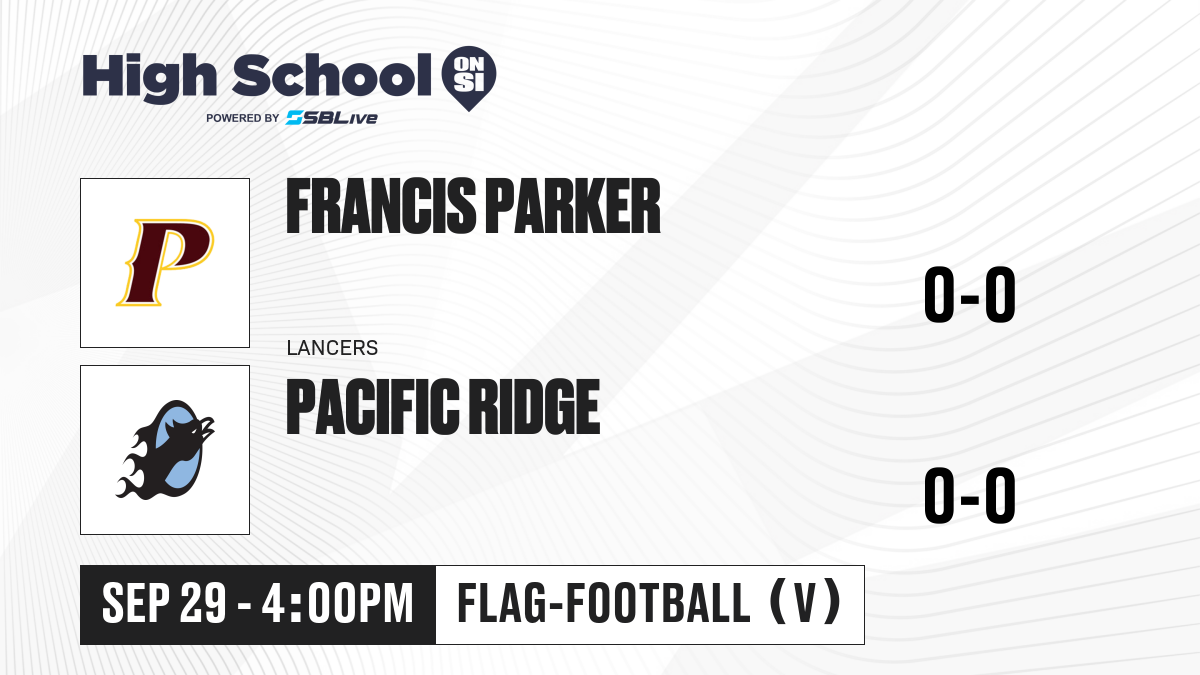 High School ON SI
POWERED BY SBLive

P

FRANCIS PARKER

0-0

LANCERS

PACIFIC RIDGE

0-0

SEP 29 - 4:00PM

FLAG-FOOTBALL (V)